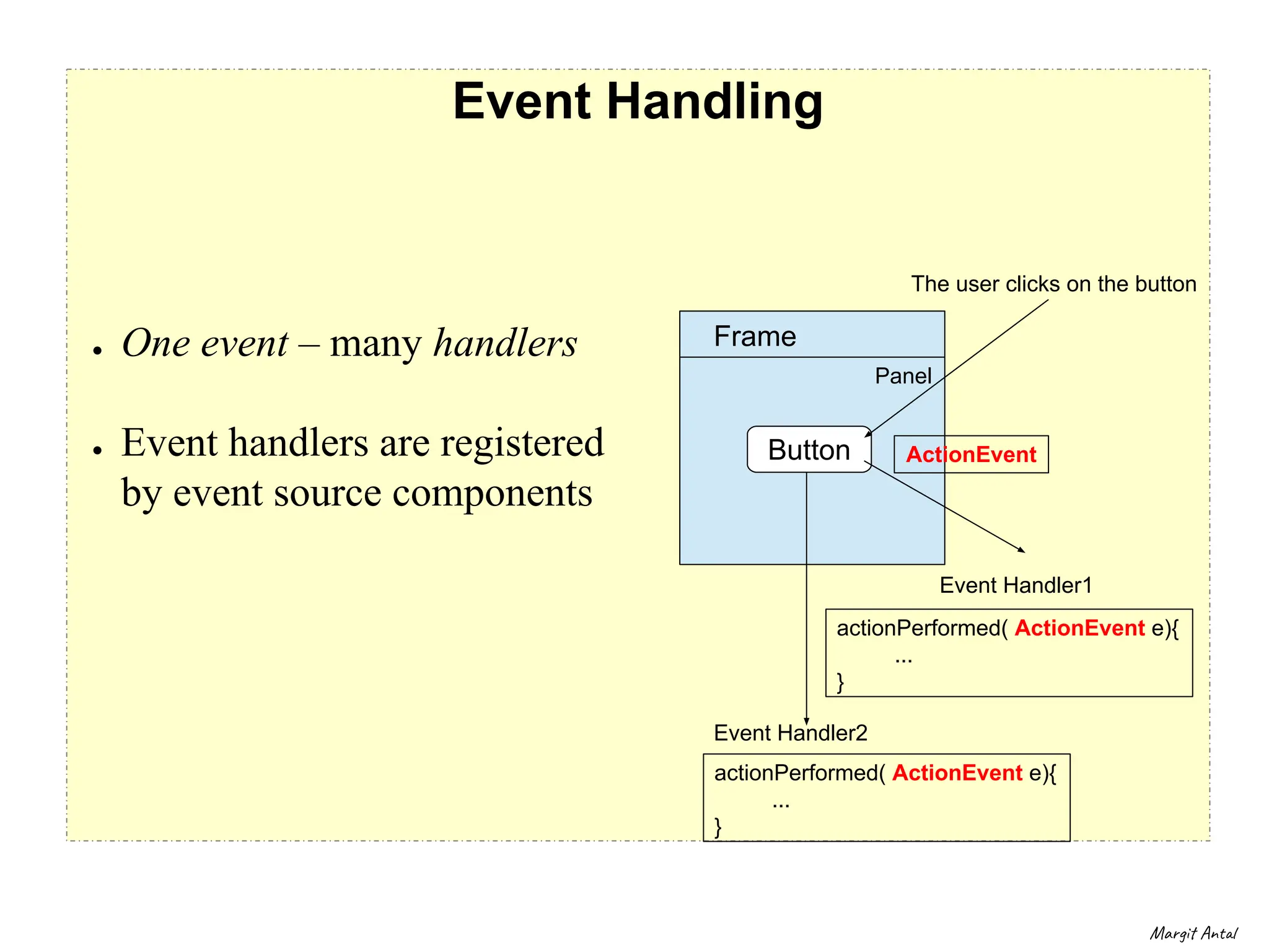 Event Handling

• One event – many handlers

• Event handlers are registered by event source components

The user clicks on the button

Frame

Panel

Button

ActionEvent

Event Handler1

actionPerformed( ActionEvent e){
...
}

Event Handler2

actionPerformed( ActionEvent e){
...
}

Margit Antal